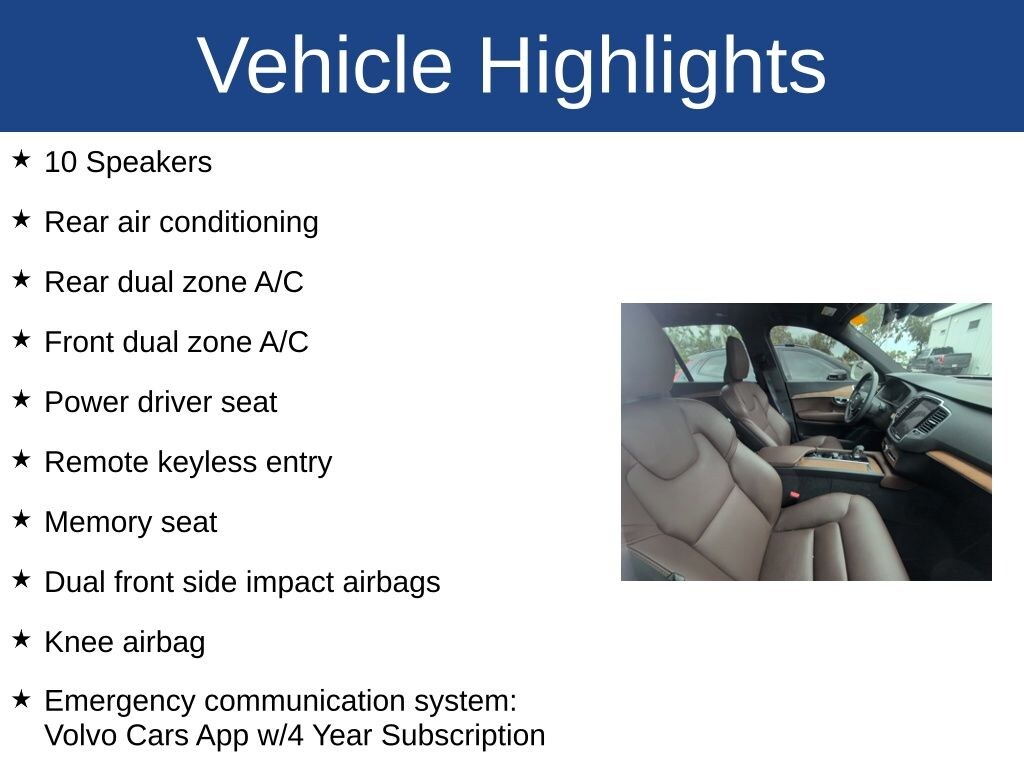 Vehicle Highlights

★ 10 Speakers

★ Rear air conditioning

★ Rear dual zone A/C

★ Front dual zone A/C

★ Power driver seat

★ Remote keyless entry

★ Memory seat

★ Dual front side impact airbags

★ Knee airbag

★ Emergency communication system: Volvo Cars App w/4 Year Subscription